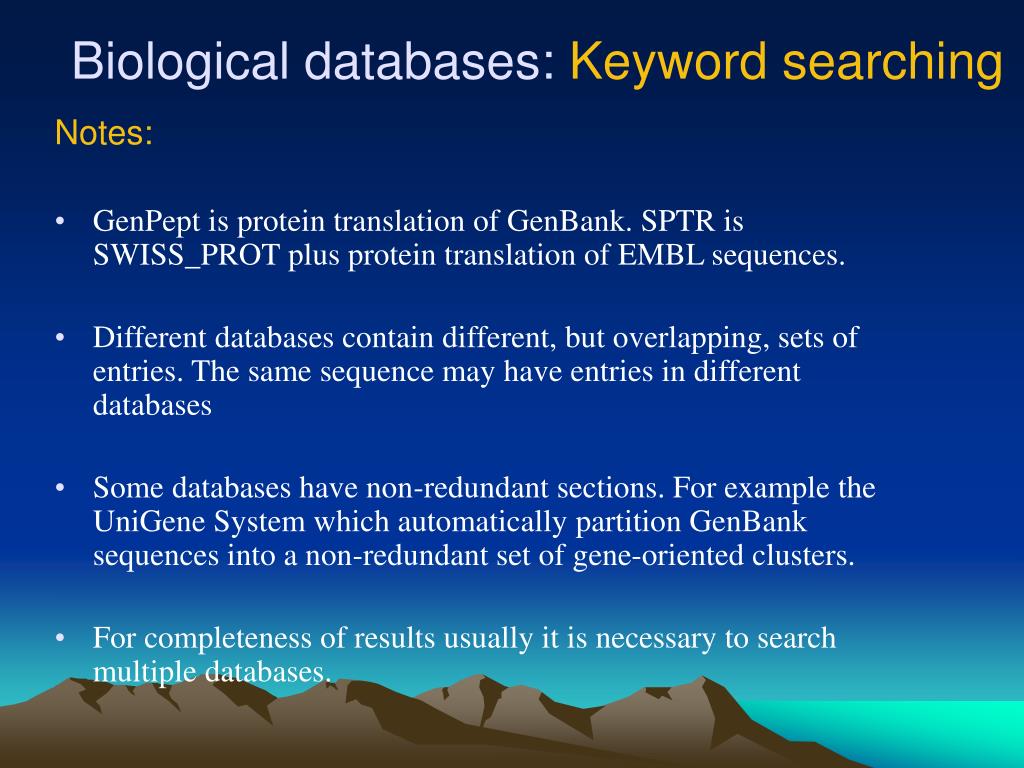 Biological databases: Keyword searching

Notes:

• GenPept is protein translation of GenBank. SPTR is SWISS_PROT plus protein translation of EMBL sequences.

• Different databases contain different, but overlapping, sets of entries. The same sequence may have entries in different databases

• Some databases have non-redundant sections. For example the UniGene System which automatically partition GenBank sequences into a non-redundant set of gene-oriented clusters.

• For completeness of results usually it is necessary to search multiple databases.